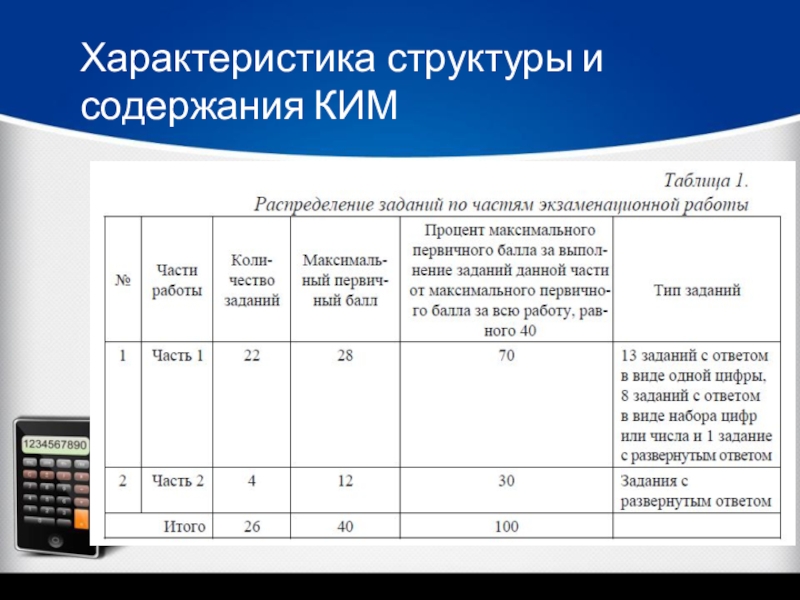 Характеристика структуры и содержания КИМ

Таблица 1.
Распределение заданий по частям экзаменационной работы

| № | Части работы | Количество заданий | Максимальный первичный балл | Процент максимального первичного балла за выполнение заданий данной части от максимального первичного балла за всю работу, равного 40 | Тип заданий |
|---|---|---|---|---|---|
| 1 | Часть 1 | 22 | 28 | 70 | 13 заданий с ответом в виде одной цифры, 8 заданий с ответом в виде набора цифр или числа и 1 задание с развернутым ответом |
| 2 | Часть 2 | 4 | 12 | 30 | Задания с развернутым ответом |
| | Итого | 26 | 40 | 100 | |

1234567890